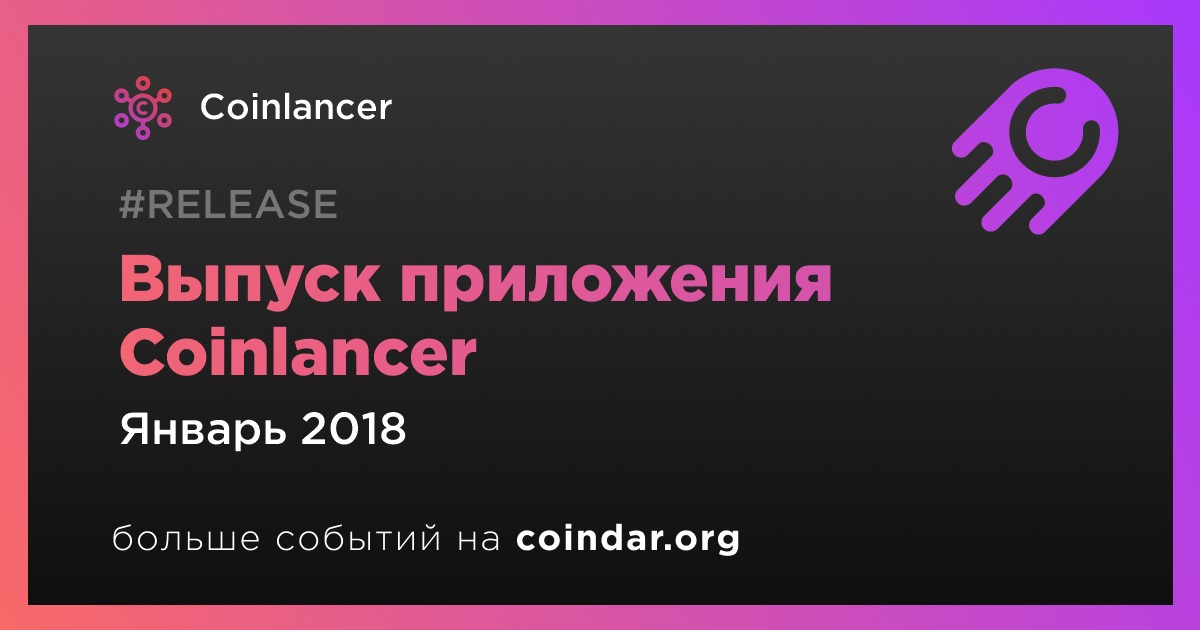 Coinlancer

#RELEASE

Выпуск приложения Coinlancer

Январь 2018

больше событий на coindar.org